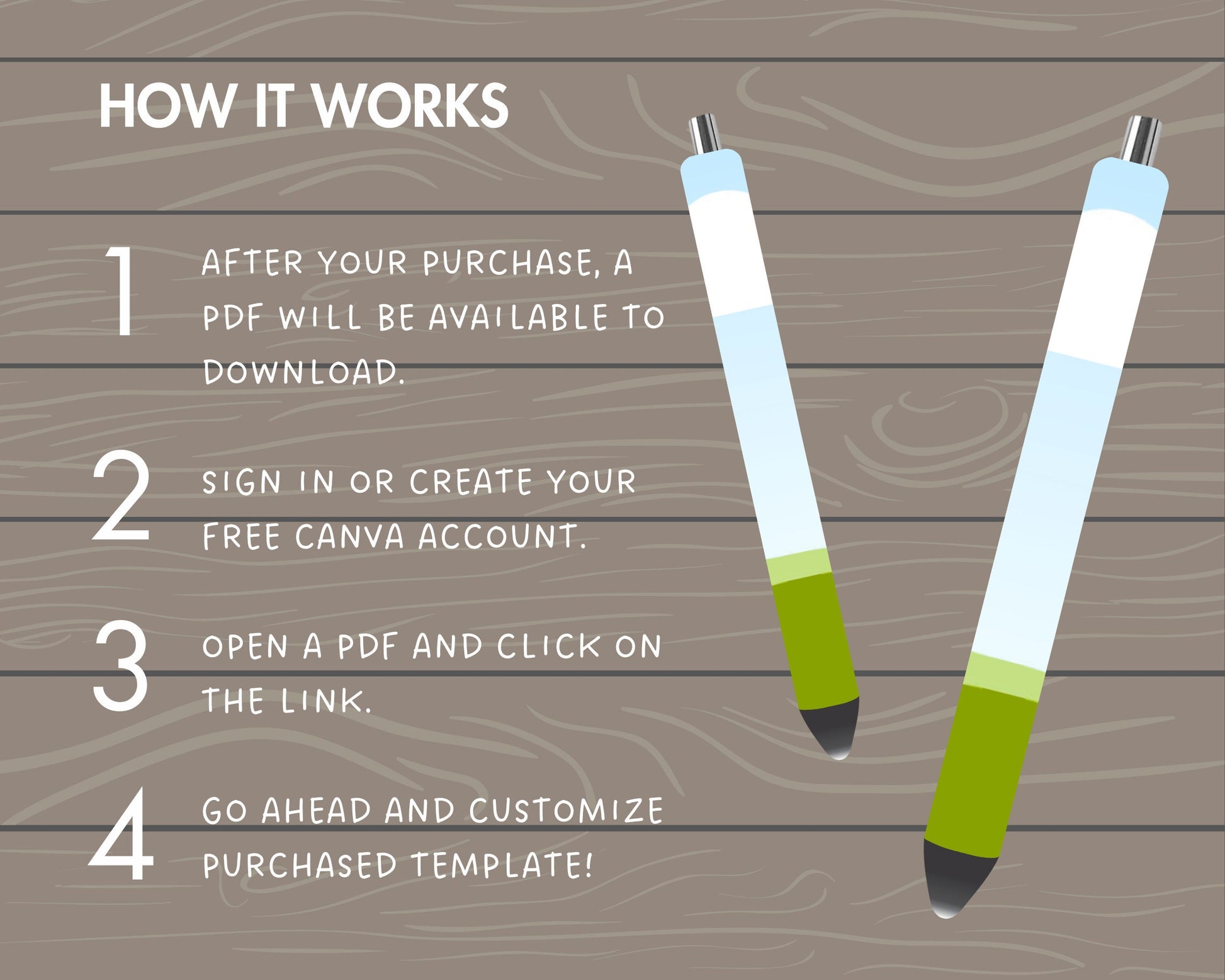 HOW IT WORKS

1 AFTER YOUR PURCHASE, A PDF WILL BE AVAILABLE TO DOWNLOAD.

2 SIGN IN OR CREATE YOUR FREE CANVA ACCOUNT.

3 OPEN A PDF AND CLICK ON THE LINK.

4 GO AHEAD AND CUSTOMIZE PURCHASED TEMPLATE!